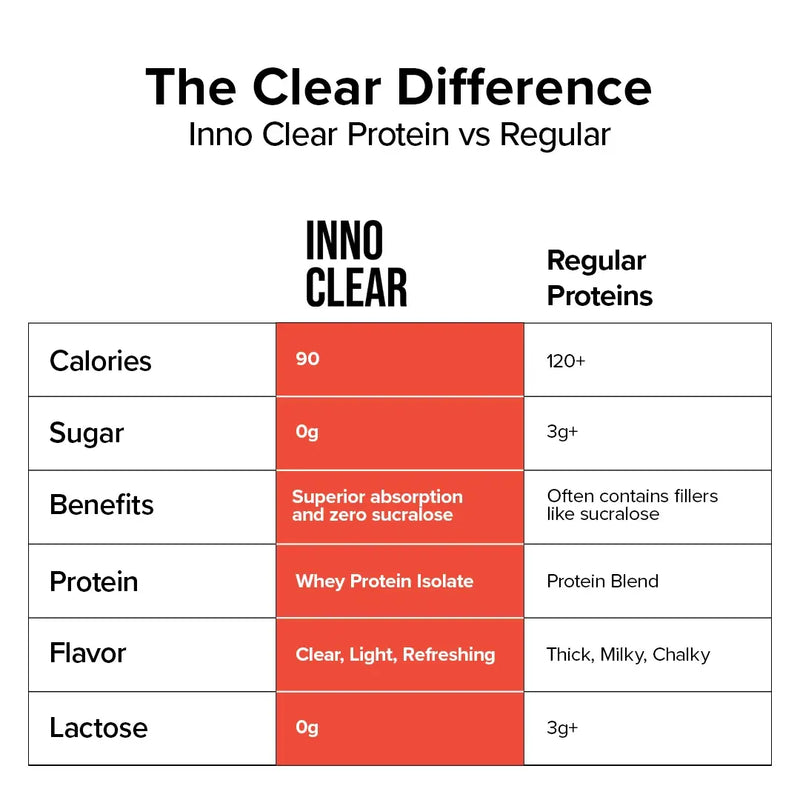 The Clear Difference
Inno Clear Protein vs Regular

| | INNO CLEAR | Regular Proteins |
|---|---|---|
| Calories | 90 | 120+ |
| Sugar | 0g | 3g+ |
| Benefits | Superior absorption and zero sucralose | Often contains fillers like sucralose |
| Protein | Whey Protein Isolate | Protein Blend |
| Flavor | Clear, Light, Refreshing | Thick, Milky, Chalky |
| Lactose | 0g | 3g+ |